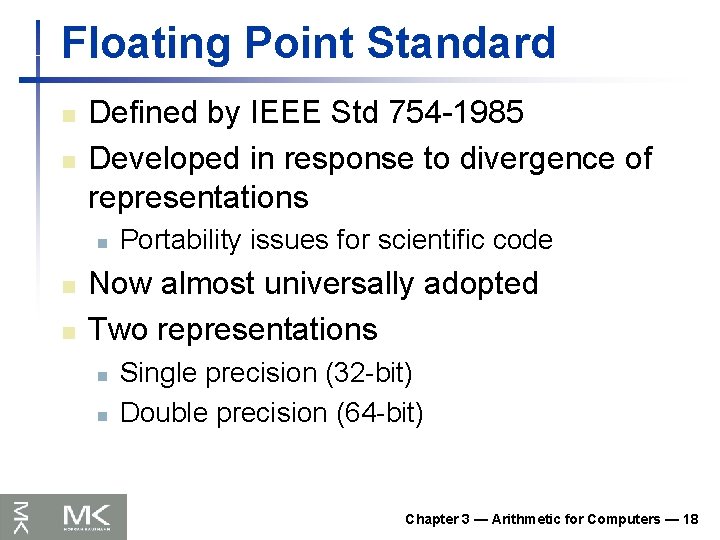 Floating Point Standard

Defined by IEEE Std 754-1985

Developed in response to divergence of representations

Portability issues for scientific code

Now almost universally adopted

Two representations

Single precision (32-bit)

Double precision (64-bit)

MK MK

Chapter 3 — Arithmetic for Computers — 18